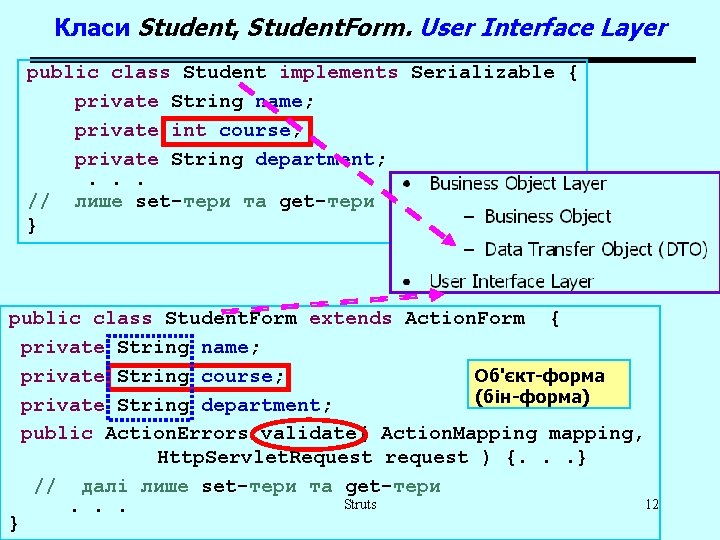 Класи Student, StudentForm. User Interface Layer

public class Student implements Serializable {
private String name;
private int course;
private String department;
. . .
// лише set-тери та get-тери
}

• Business Object Layer
– Business Object
– Data Transfer Object (DTO)
• User Interface Layer

public class StudentForm extends ActionForm {
private String name;
private String course;
private String department;
public ActionErrors validate( ActionMapping mapping,
HttpServletRequest request ) {. . .}
// далі лише set-тери та get-тери
. . .
}

Об'єкт-форма (бін-форма)

Struts

12